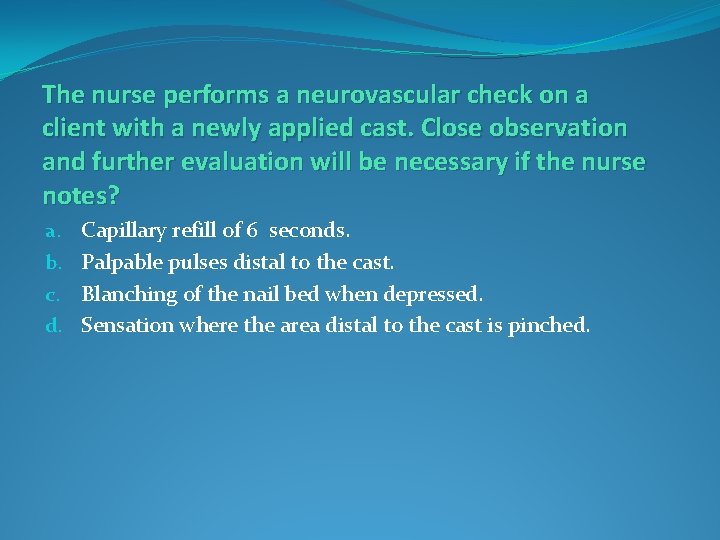 The nurse performs a neurovascular check on a client with a newly applied cast. Close observation and further evaluation will be necessary if the nurse notes?

a. Capillary refill of 6 seconds.
b. Palpable pulses distal to the cast.
c. Blanching of the nail bed when depressed.
d. Sensation where the area distal to the cast is pinched.